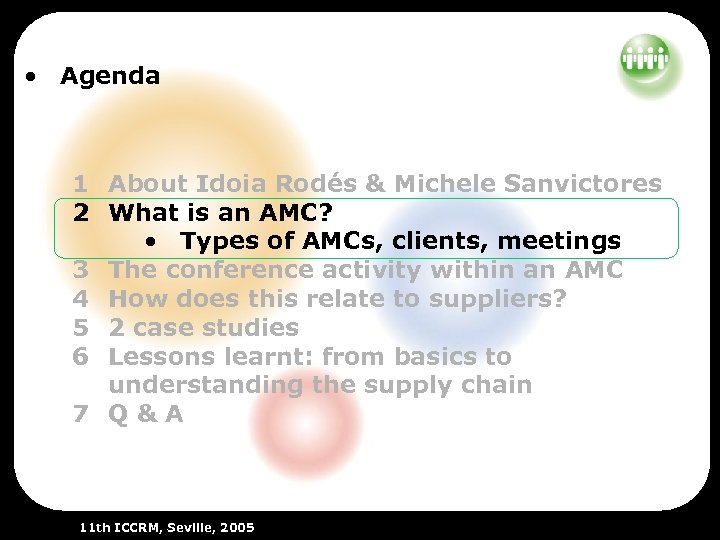 • Agenda

1 About Idoia Rodés & Michele Sanvictores
2 What is an AMC?
• Types of AMCs, clients, meetings
3 The conference activity within an AMC
4 How does this relate to suppliers?
5 2 case studies
6 Lessons learnt: from basics to understanding the supply chain
7 Q & A

11th ICCRM, Seville, 2005